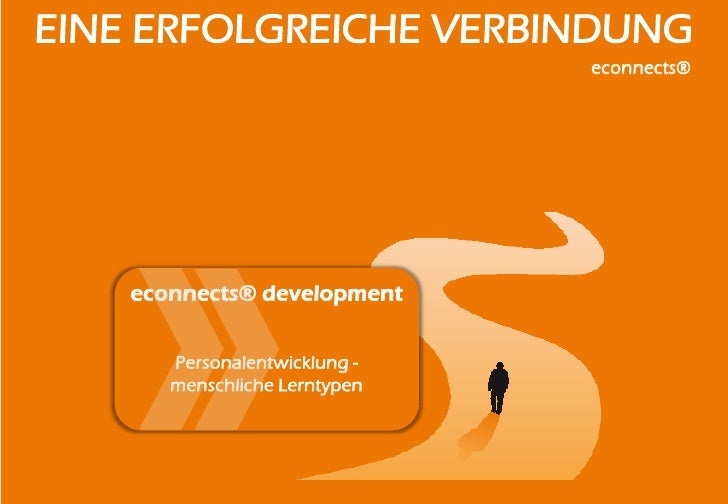 EINE ERFOLGREICHE VERBINDUNG

econnects®

econnects® development

Personalentwicklung - menschliche Lerntypen